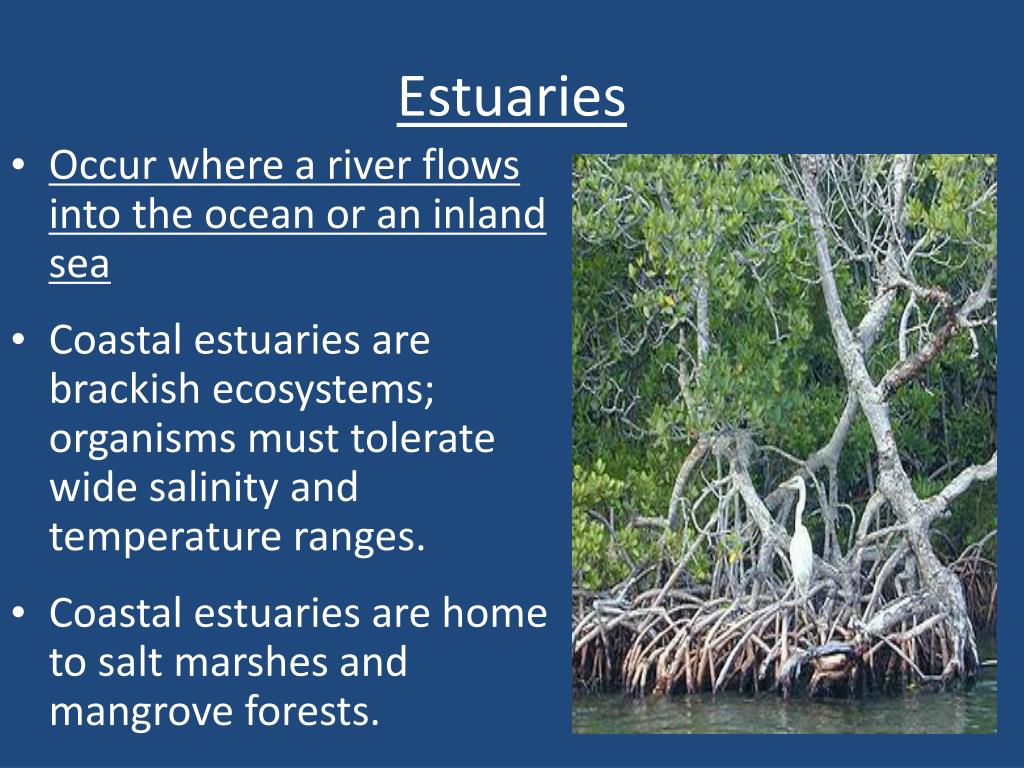 Estuaries

• Occur where a river flows into the ocean or an inland sea

• Coastal estuaries are brackish ecosystems; organisms must tolerate wide salinity and temperature ranges.

• Coastal estuaries are home to salt marshes and mangrove forests.